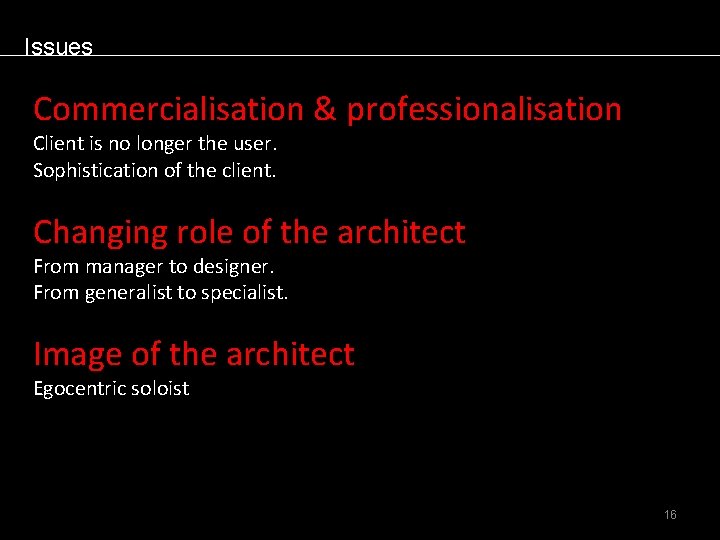 Issues

Commercialisation & professionalisation
Client is no longer the user.
Sophistication of the client.

Changing role of the architect
From manager to designer.
From generalist to specialist.

Image of the architect
Egocentric soloist

16